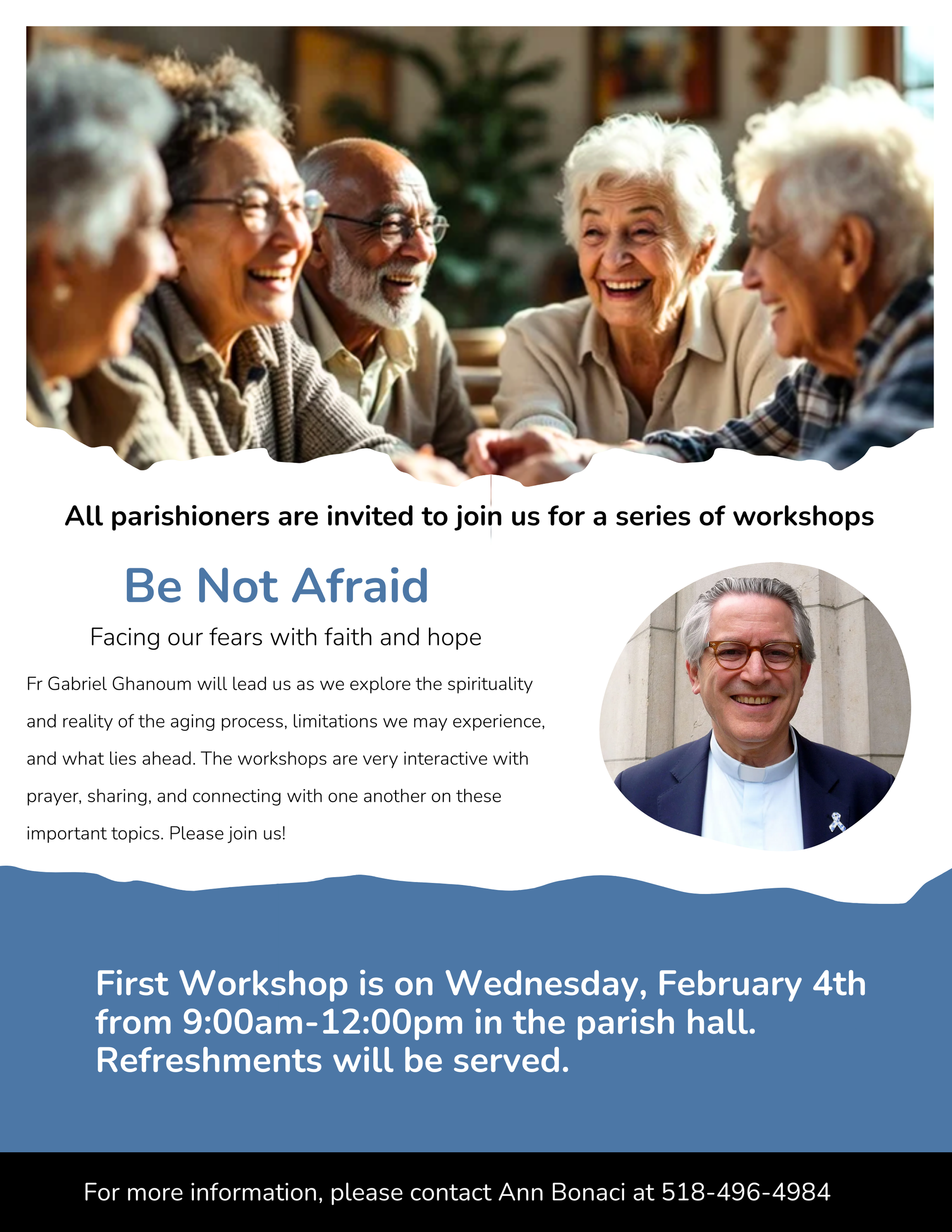 All parishioners are invited to join us for a series of workshops

Be Not Afraid

Facing our fears with faith and hope

Fr Gabriel Ghanoum will lead us as we explore the spirituality and reality of the aging process, limitations we may experience, and what lies ahead. The workshops are very interactive with prayer, sharing, and connecting with one another on these important topics. Please join us!

First Workshop is on Wednesday, February 4th from 9:00am-12:00pm in the parish hall. Refreshments will be served.

For more information, please contact Ann Bonaci at 518-496-4984